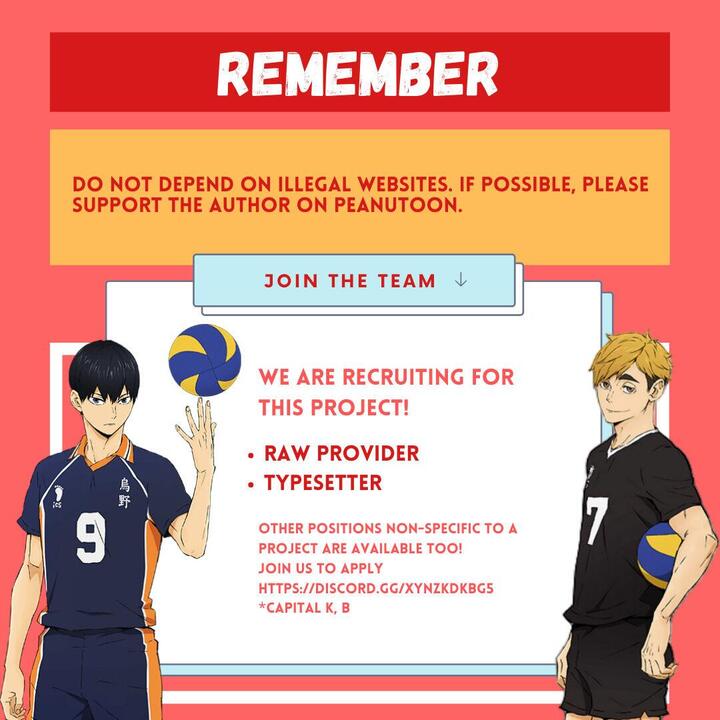 REMEMBER

DO NOT DEPEND ON ILLEGAL WEBSITES. IF POSSIBLE, PLEASE SUPPORT THE AUTHOR ON PEANUTOON.

JOIN THE TEAM ↓

WE ARE RECRUITING FOR THIS PROJECT!

• RAW PROVIDER
• TYPESETTER

OTHER POSITIONS NON-SPECIFIC TO A PROJECT ARE AVAILABLE TOO!
JOIN US TO APPLY
HTTPS://DISCORD.GG/XYNZKDKBG5
*CAPITAL K, B

烏野
9
7